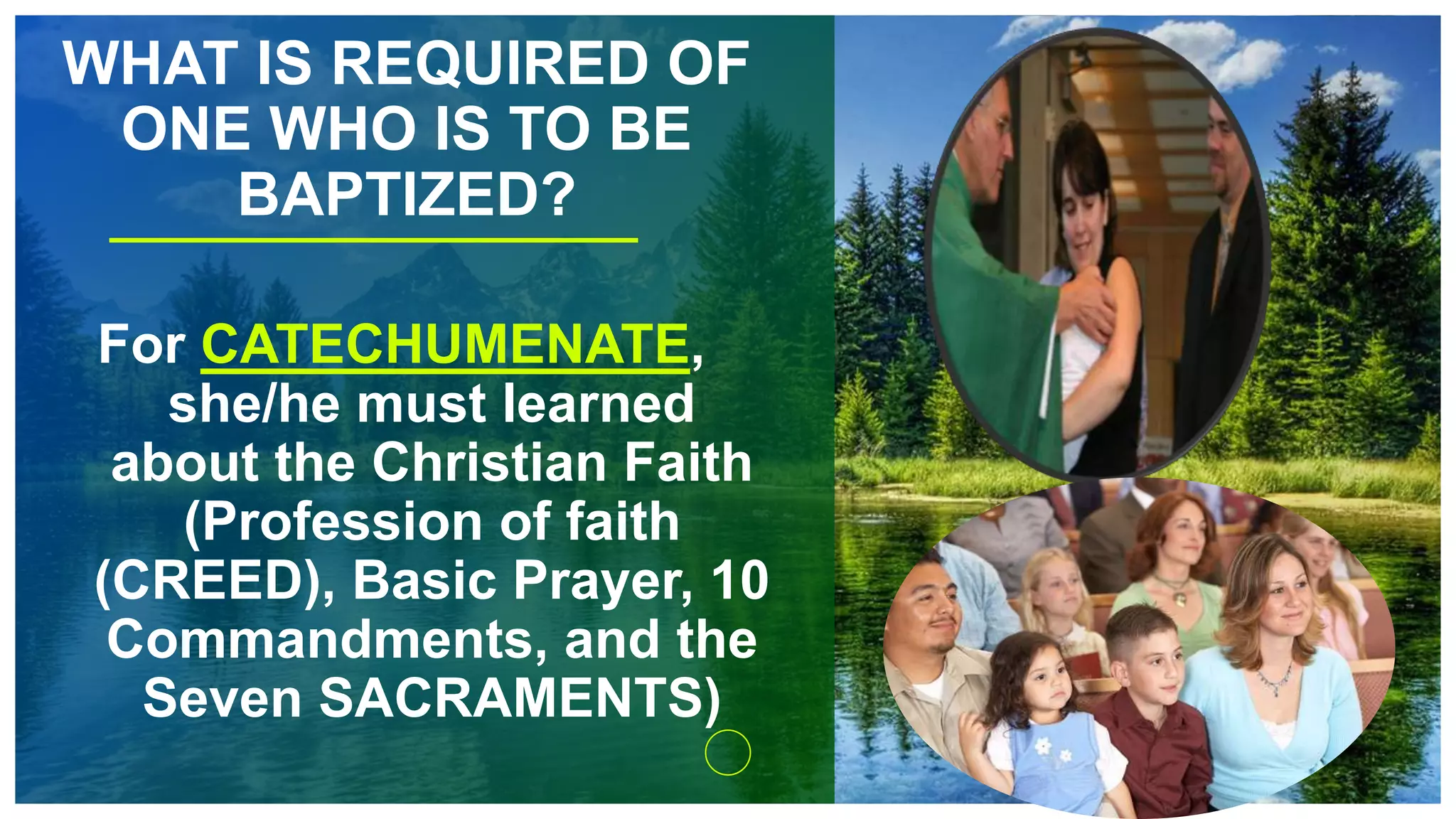 WHAT IS REQUIRED OF ONE WHO IS TO BE BAPTIZED?

For CATECHUMENATE, she/he must learned about the Christian Faith (Profession of faith (CREED), Basic Prayer, 10 Commandments, and the Seven SACRAMENTS)